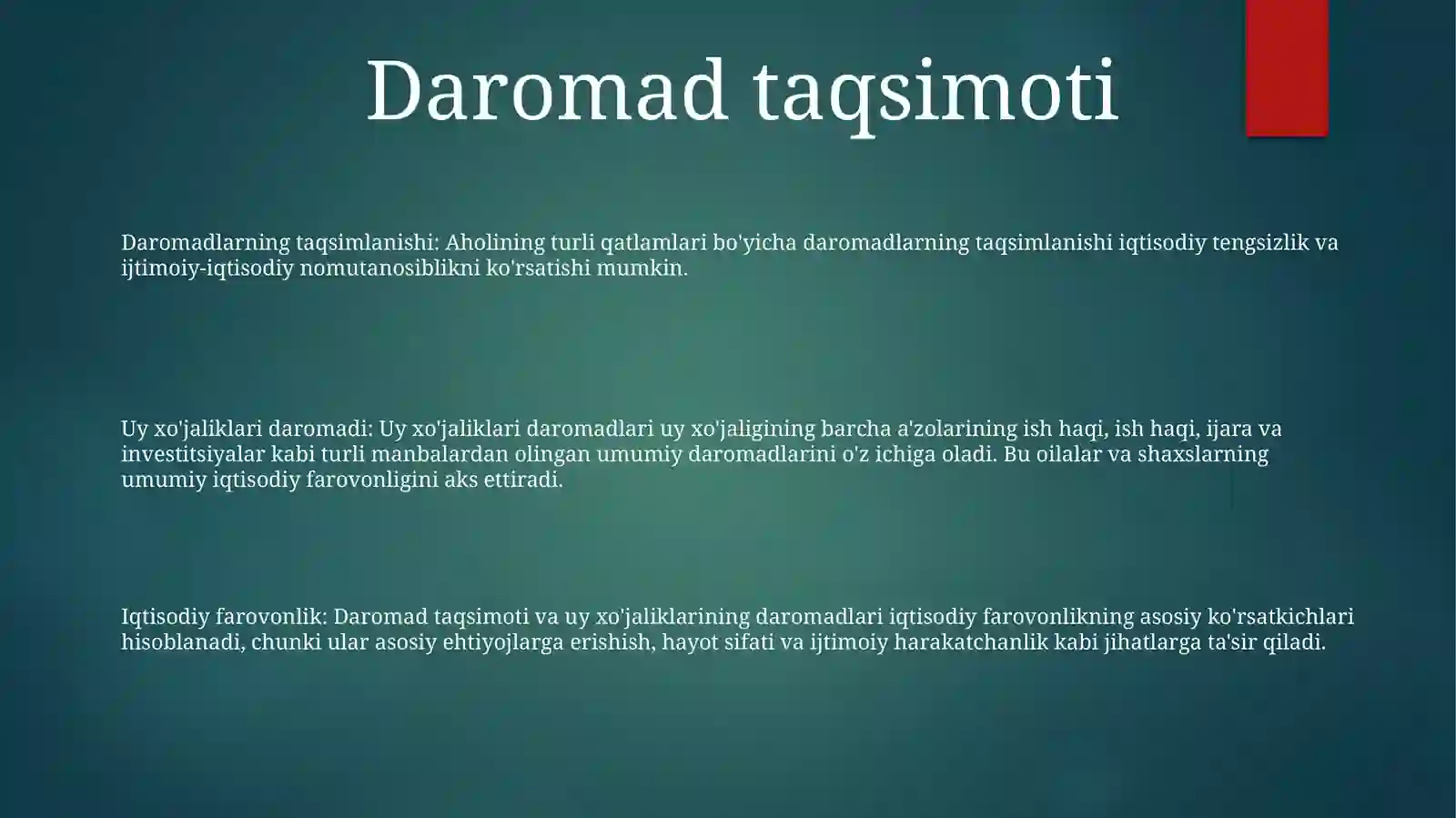 Daromad taqsimoti

Daromadlarning taqsimlanishi: Aholining turli qatlamlari bo'yicha daromadlarning taqsimlanishi iqtisodiy tengsizlik va ijtimoiy-iqtisodiy nomutanosiblikni ko'rsatishi mumkin.

Uy xo'jaliklari daromadi: Uy xo'jaliklari daromadlari uy xo'jaligining barcha a'zolarining ish haqi, ish haqi, ijara va investitsiyalar kabi turli manbalardan olingan umumiy daromadlarini o'z ichiga oladi. Bu oilalar va shaxslarning umumiy iqtisodiy farovonligini aks ettiradi.

Iqtisodiy farovonlik: Daromad taqsimoti va uy xo'jaliklarining daromadlari iqtisodiy farovonlikning asosiy ko'rsatkichlari hisoblanadi, chunki ular asosiy ehtiyojlarga erishish, hayot sifati va ijtimoiy harakatchanlik kabi jihatlarga ta'sir qiladi.